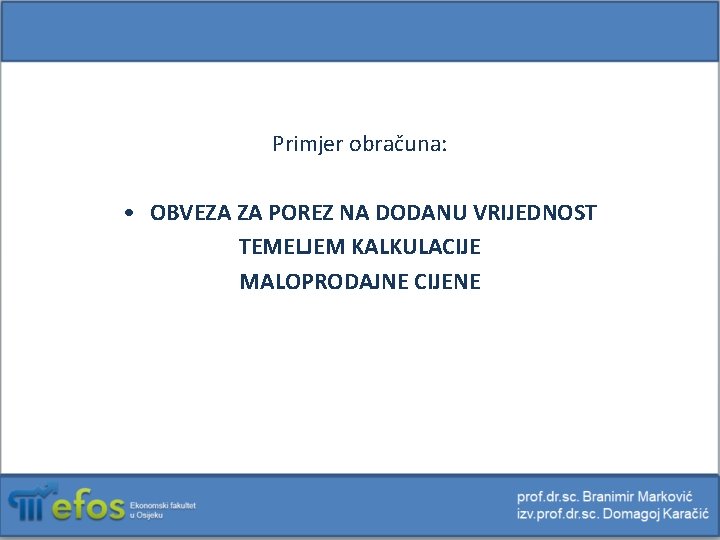 Primjer obračuna:

• OBVEZA ZA POREZ NA DODANU VRIJEDNOST TEMELJEM KALKULACIJE MALOPRODAJNE CIJENE

efos Ekonomski fakultet u Osijeku

prof.dr.sc. Branimir Marković
izv.prof.dr.sc. Domagoj Karačić